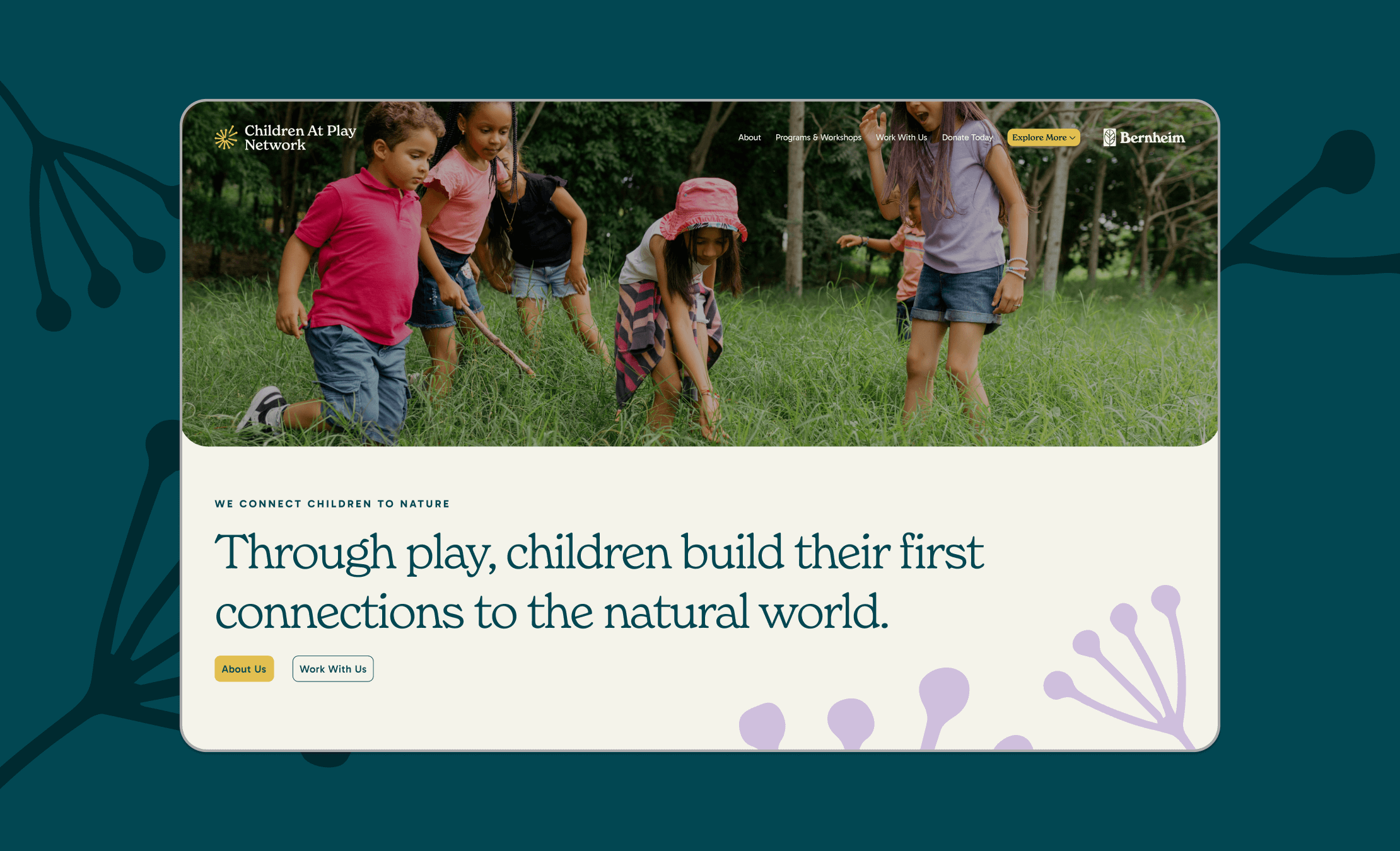 Children At Play Network

About Programs & Workshops Work With Us Donate Today Explore More

Bernheim

WE CONNECT CHILDREN TO NATURE

Through play, children build their first connections to the natural world.

About Us Work With Us